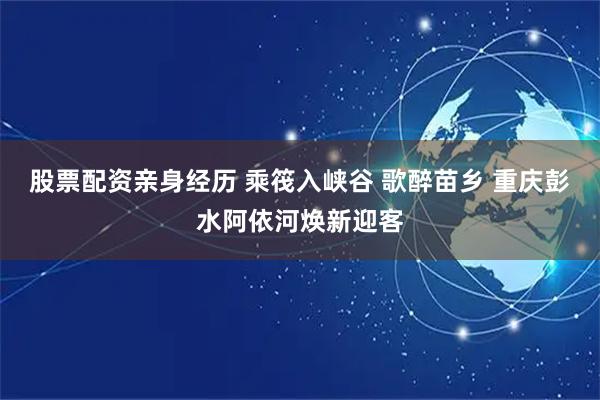 股票配资亲身经历 乘筏入峡谷 歌醉苗乡 重庆彭水阿依河焕新迎客